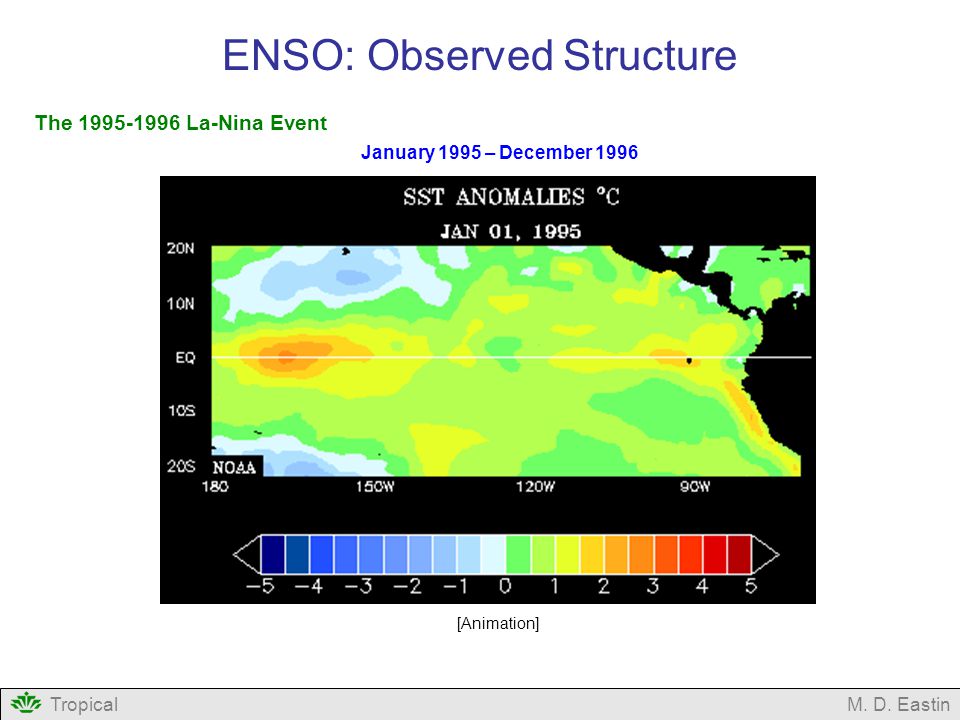 ENSO: Observed Structure

The 1995-1996 La-Nina Event

January 1995 – December 1996

SST ANOMALIES °C

JAN 01, 1995

20N

10N

EQ

10S

20S

NOAA

180

150W

120W

90W

−5 −4 −3 −2 −1 0 1 2 3 4 5

[Animation]

Tropical

M. D. Eastin